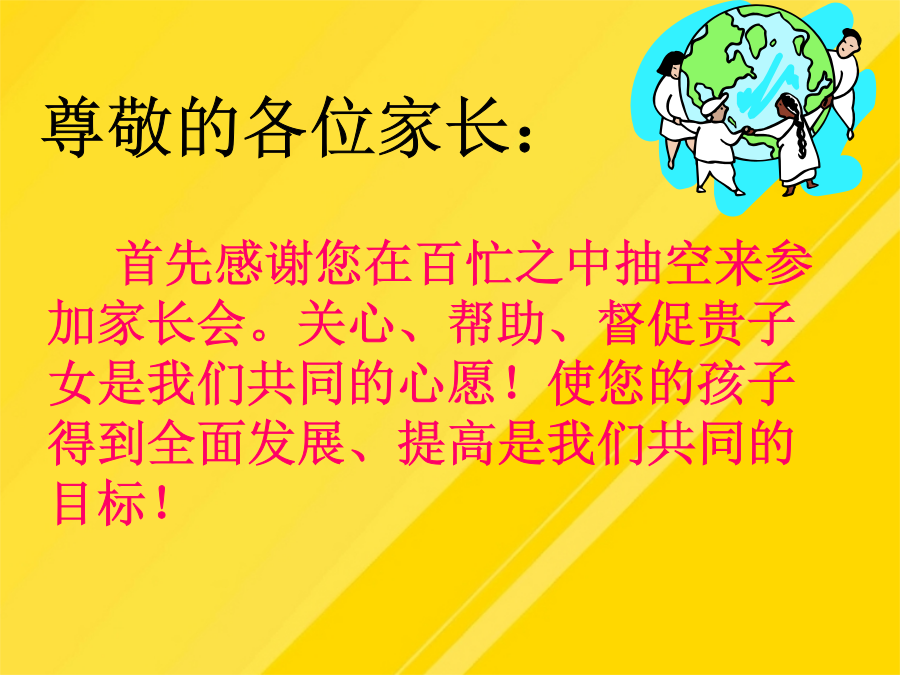 尊敬的各位家长：

首先感谢您在百忙之中抽空来参加家长会。关心、帮助、督促贵子女是我们共同的心愿！使您的孩子得到全面发展、提高是我们共同的目标！